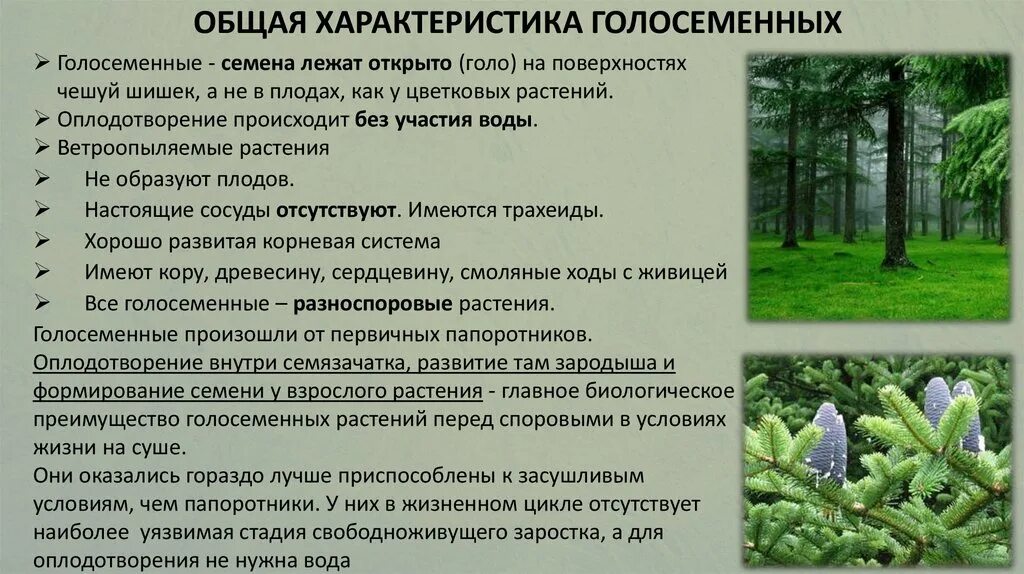 ОБЩАЯ ХАРАКТЕРИСТИКА ГОЛОСЕМЕННЫХ

➢ Голосеменные - семена лежат открыто (голо) на поверхностях чешуй шишек, а не в плодах, как у цветковых растений.
➢ Оплодотворение происходит без участия воды.
➢ Ветроопыляемые растения
➢ Не образуют плодов.
➢ Настоящие сосуды отсутствуют. Имеются трахеиды.
➢ Хорошо развитая корневая система
➢ Имеют кору, древесину, сердцевину, смоляные ходы с живицей
➢ Все голосеменные – разноспоровые растения.

Голосеменные произошли от первичных папоротников.

Оплодотворение внутри семязачатка, развитие там зародыша и формирование семени у взрослого растения - главное биологическое преимущество голосеменных растений перед споровыми в условиях жизни на суше.

Они оказались гораздо лучше приспособлены к засушливым условиям, чем папоротники. У них в жизненном цикле отсутствует наиболее уязвимая стадия свободноживущего заростка, а для оплодотворения не нужна вода